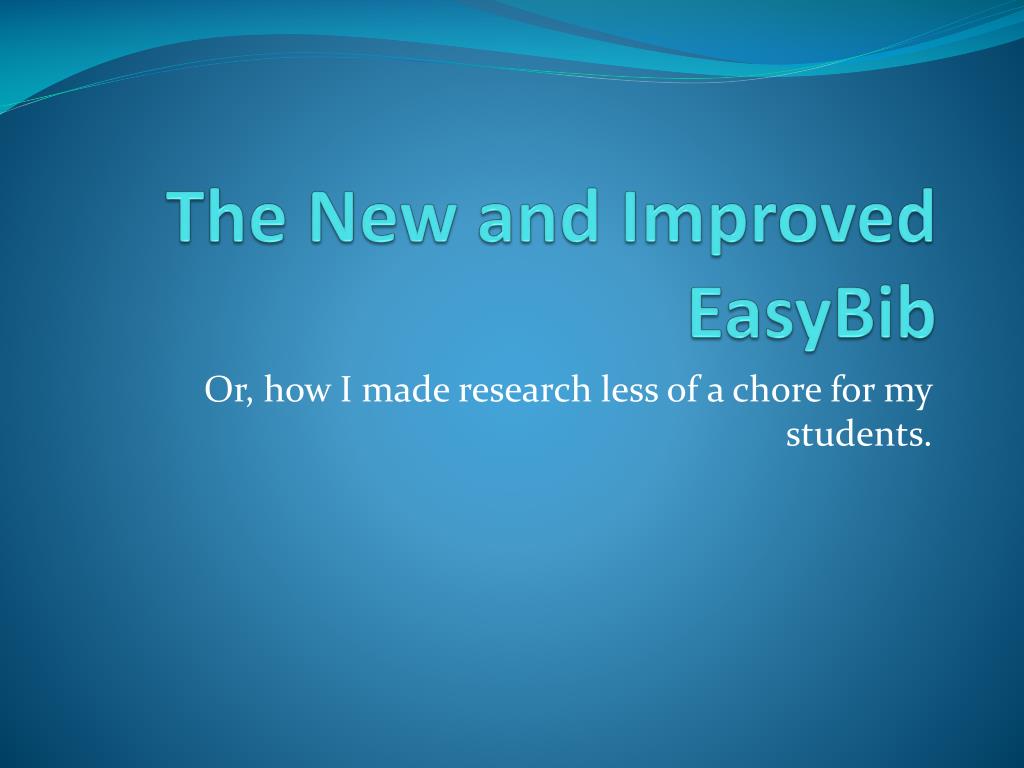 The New and Improved EasyBib

Or, how I made research less of a chore for my students.